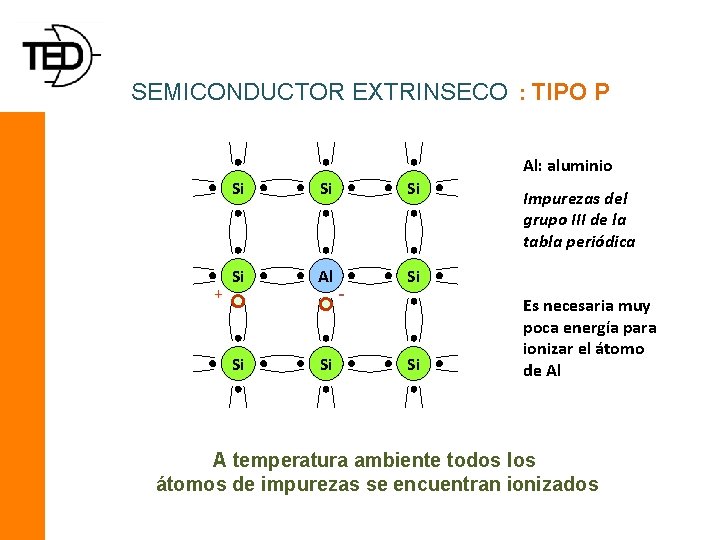 TED

SEMICONDUCTOR EXTRINSECO : TIPO P

Si Si Si
Si Al Si
+ -
Si Si Si

Al: aluminio

Impurezas del grupo III de la tabla periódica

Es necesaria muy poca energía para ionizar el átomo de Al

A temperatura ambiente todos los átomos de impurezas se encuentran ionizados